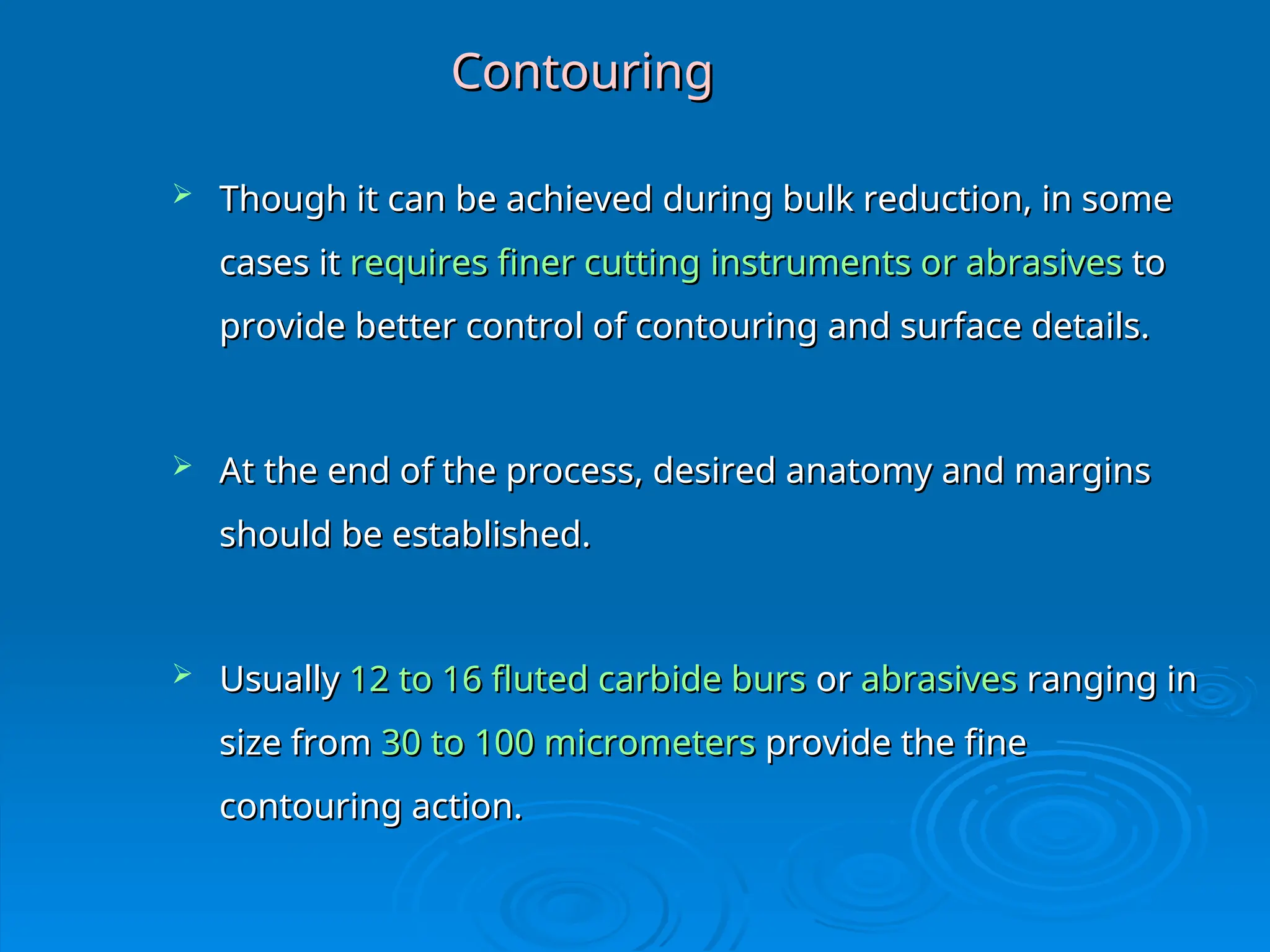 Contouring

➢ Though it can be achieved during bulk reduction, in some cases it requires finer cutting instruments or abrasives to provide better control of contouring and surface details.

➢ At the end of the process, desired anatomy and margins should be established.

➢ Usually 12 to 16 fluted carbide burs or abrasives ranging in size from 30 to 100 micrometers provide the fine contouring action.